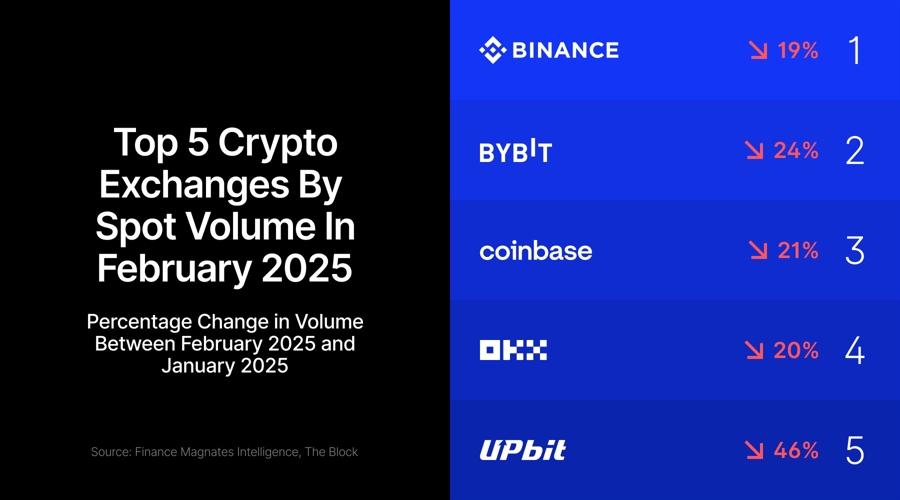 Top 5 Crypto Exchanges By Spot Volume In February 2025

Percentage Change in Volume Between February 2025 and January 2025

Source: Finance Magnates Intelligence, The Block

BINANCE ↘ 19% 1

BYBIT ↘ 24% 2

coinbase ↘ 21% 3

OKX ↘ 20% 4

UPbit ↘ 46% 5